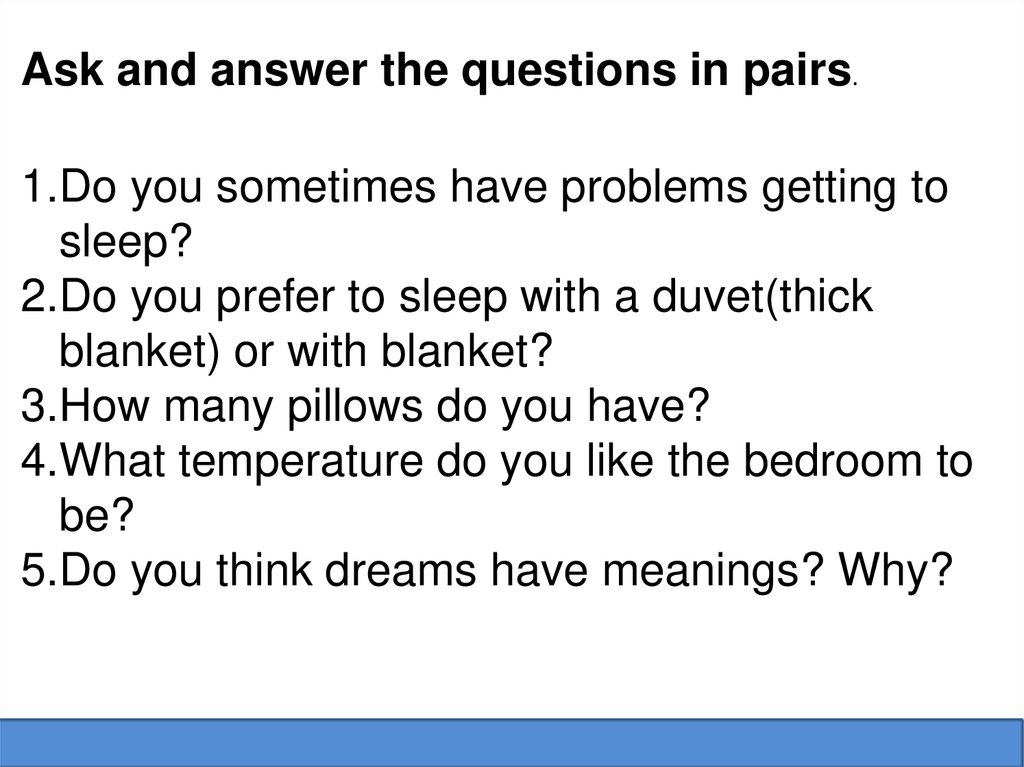 Ask and answer the questions in pairs.

1.Do you sometimes have problems getting to sleep?
2.Do you prefer to sleep with a duvet(thick blanket) or with blanket?
3.How many pillows do you have?
4.What temperature do you like the bedroom to be?
5.Do you think dreams have meanings? Why?